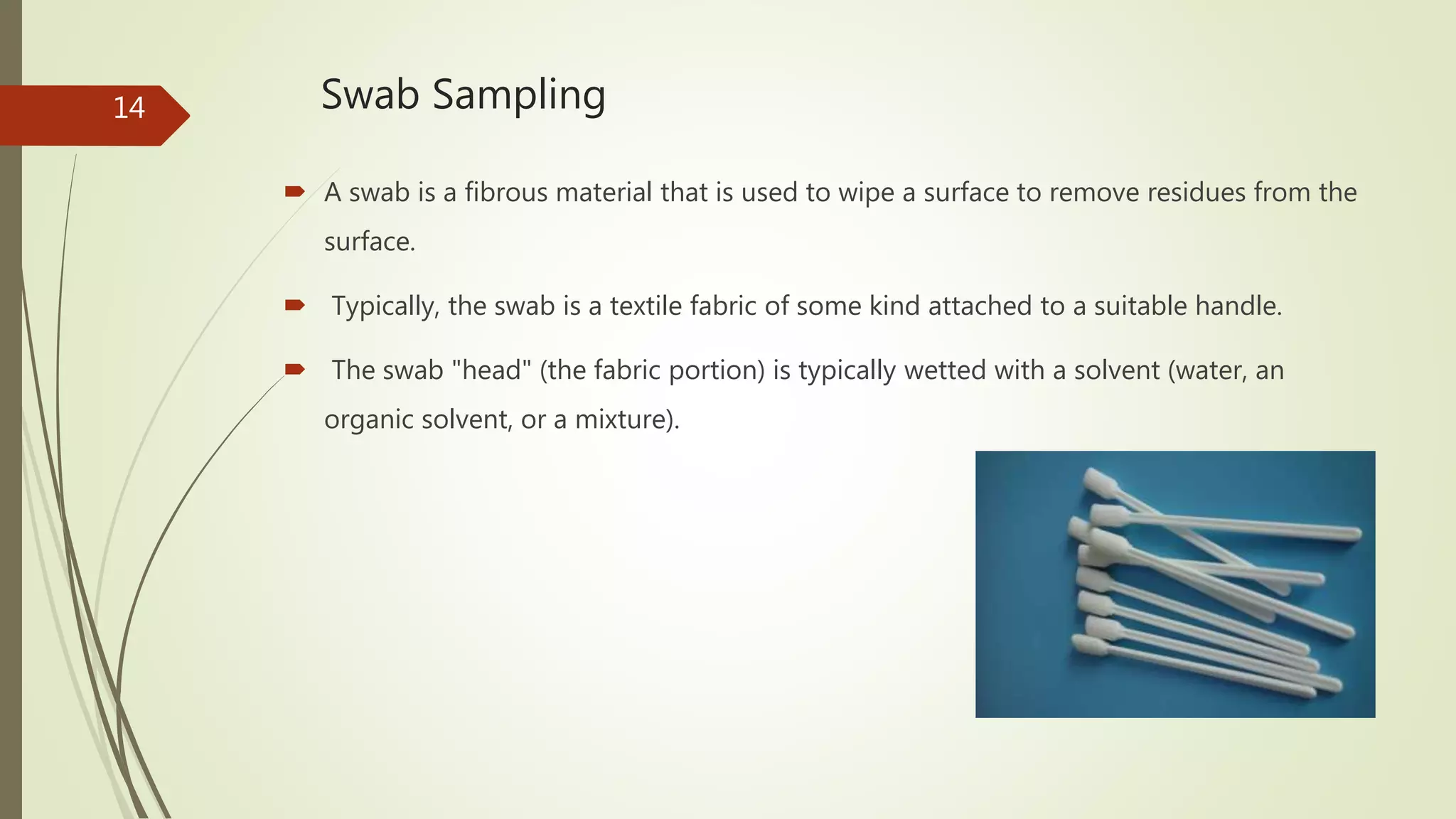 14

Swab Sampling

A swab is a fibrous material that is used to wipe a surface to remove residues from the surface.

Typically, the swab is a textile fabric of some kind attached to a suitable handle.

The swab "head" (the fabric portion) is typically wetted with a solvent (water, an organic solvent, or a mixture).